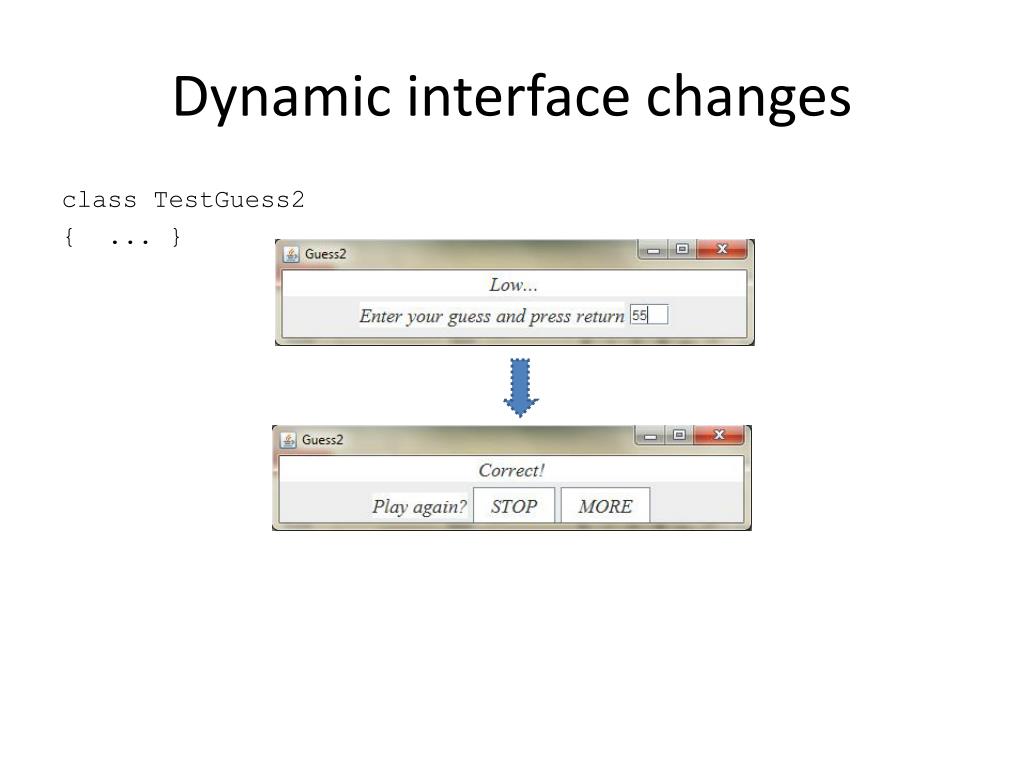 Dynamic interface changes

class TestGuess2
{ ... }

Guess2

Low...

Enter your guess and press return 55

Guess2

Correct!

Play again? STOP MORE